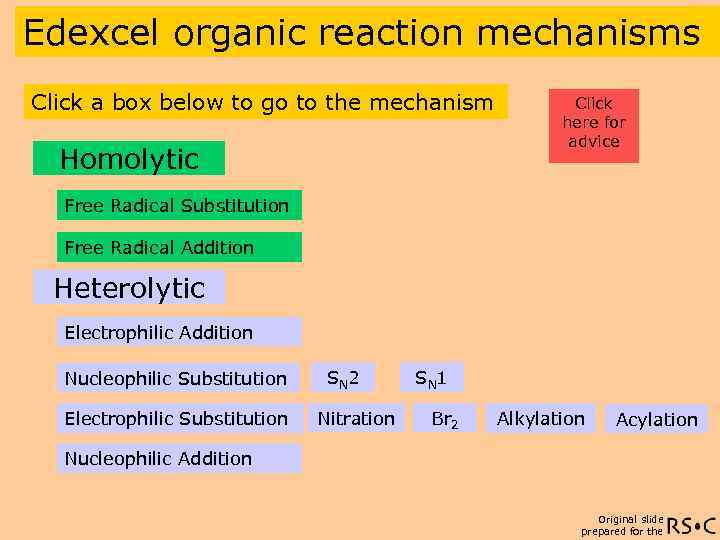 Edexcel organic reaction mechanisms

Click a box below to go to the mechanism

Click here for advice

Homolytic

Free Radical Substitution

Free Radical Addition

Heterolytic

Electrophilic Addition

Nucleophilic Substitution

$S_N2$

$S_N1$

Electrophilic Substitution

Nitration

$Br_2$

Alkylation

Acylation

Nucleophilic Addition

Original slide prepared for the RS•C